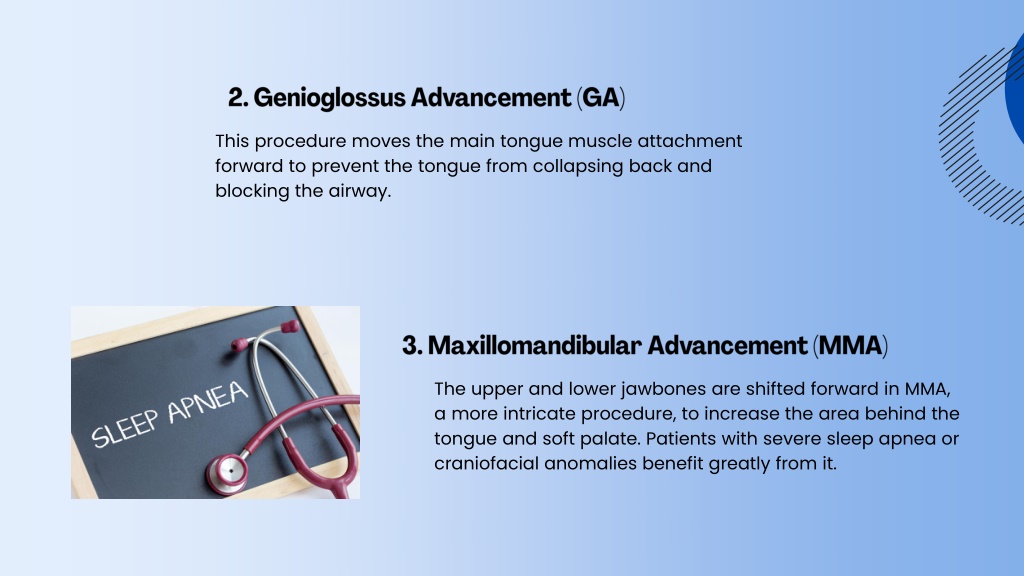 2. Genioglossus Advancement (GA)

This procedure moves the main tongue muscle attachment forward to prevent the tongue from collapsing back and blocking the airway.

SLEEP APNEA

3. Maxillomandibular Advancement (MMA)

The upper and lower jawbones are shifted forward in MMA, a more intricate procedure, to increase the area behind the tongue and soft palate. Patients with severe sleep apnea or craniofacial anomalies benefit greatly from it.